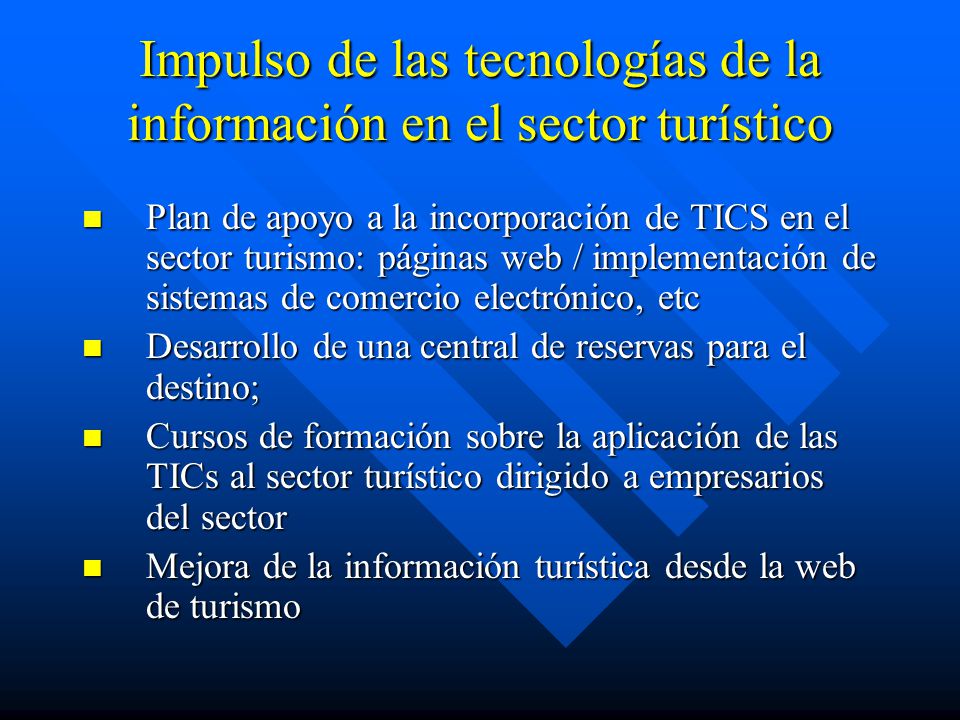 Impulso de las tecnologías de la información en el sector turístico

- Plan de apoyo a la incorporación de TICS en el sector turismo: páginas web / implementación de sistemas de comercio electrónico, etc
- Desarrollo de una central de reservas para el destino;
- Cursos de formación sobre la aplicación de las TICs al sector turístico dirigido a empresarios del sector
- Mejora de la información turística desde la web de turismo